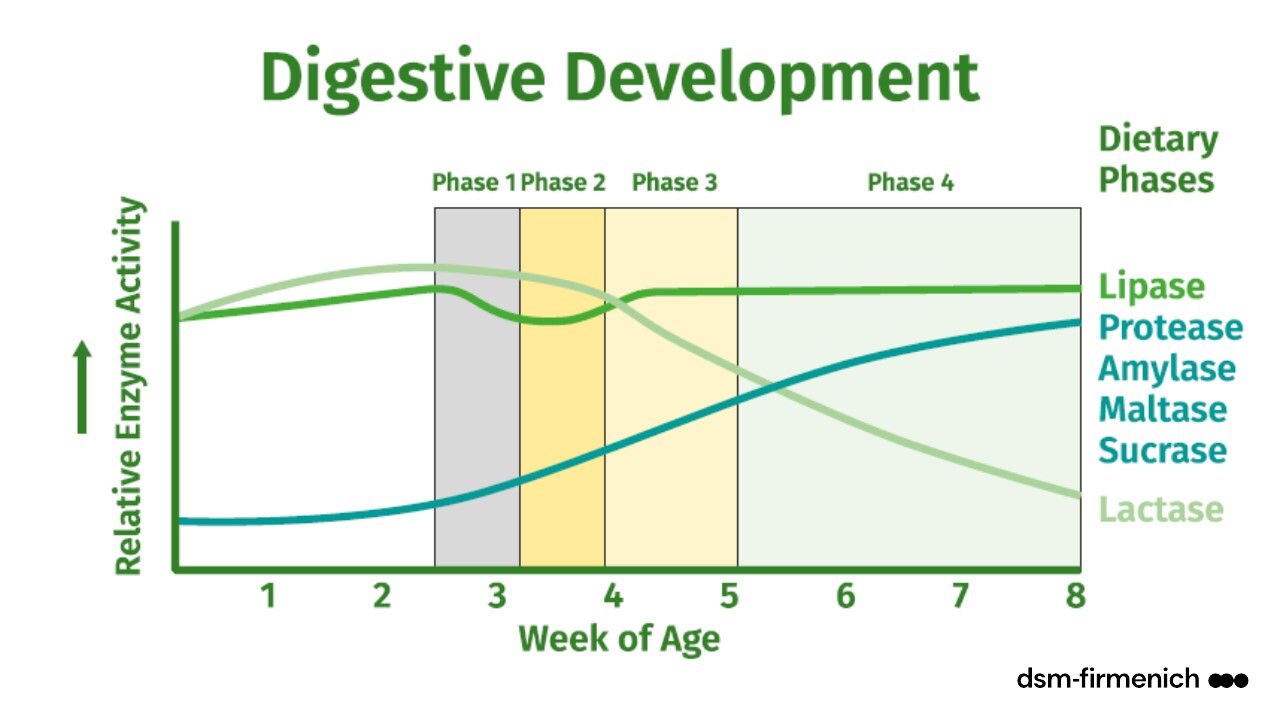 Digestive Development

Dietary Phases

Phase 1 Phase 2 Phase 3 Phase 4

Relative Enzyme Activity

Lipase
Protease
Amylase
Maltase
Sucrase
Lactase

1 2 3 4 5 6 7 8
Week of Age

dsm-firmenich